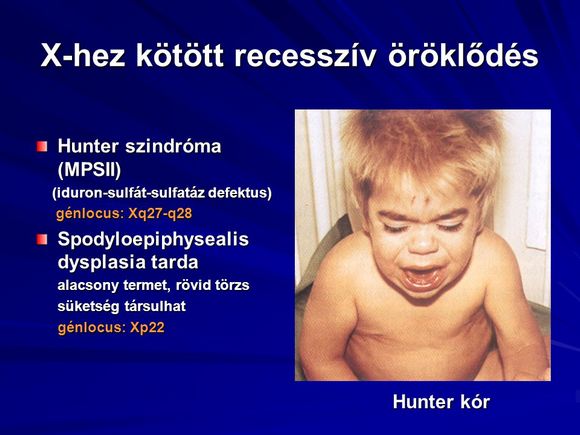 X-hez kötött recesszív öröklődés

Hunter szindróma (MPSII)
(iduron-sulfát-sulfatáz defektus)
génlocus: Xq27-q28

Spodyloepiphysealis dysplasia tarda
alacsony termet, rövid törzs
süketség társulhat
génlocus: Xp22

Hunter kór